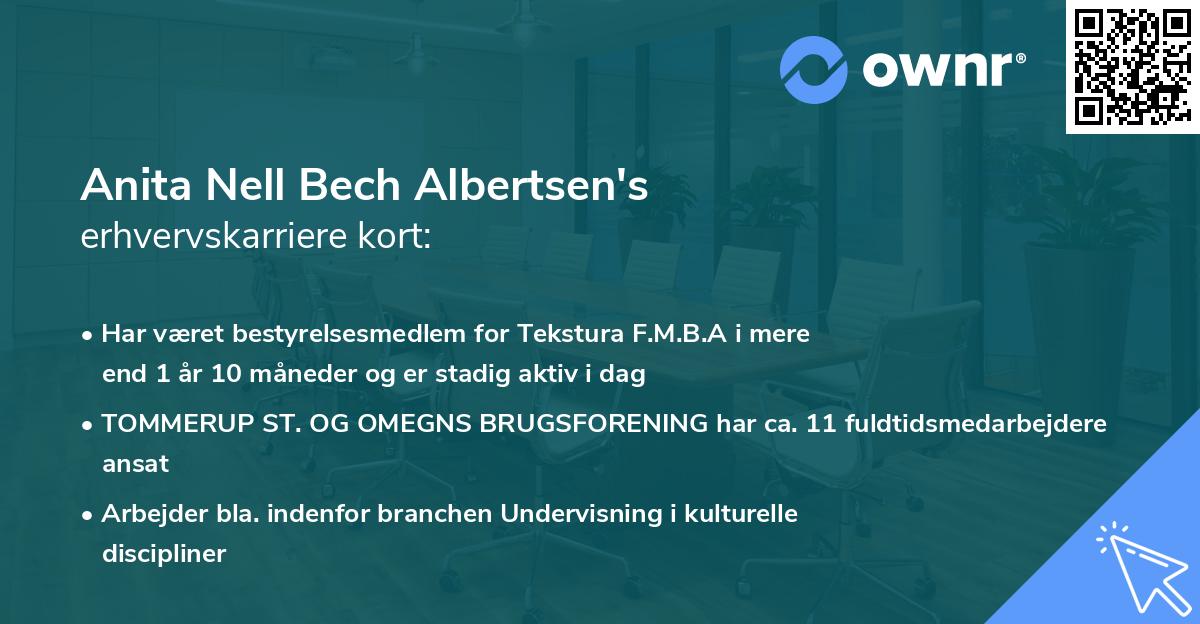 ownr®

Anita Nell Bech Albertsen's erhvervskarriere kort:

• Har været bestyrelsesmedlem for Tekstura F.M.B.A i mere end 1 år 10 måneder og er stadig aktiv i dag

• TOMMERUP ST. OG OMEGNS BRUGSFORENING har ca. 11 fuldtidsmedarbejdere ansat

• Arbejder bla. indenfor branchen Undervisning i kulturelle discipliner